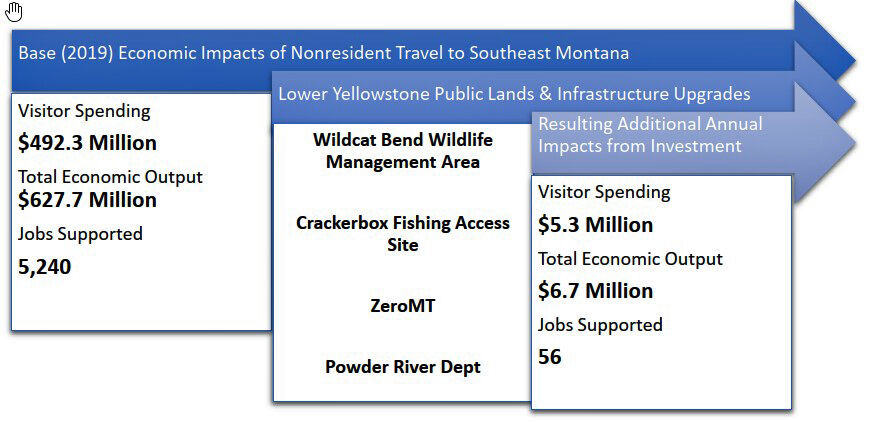 Base (2019) Economic Impacts of Nonresident Travel to Southeast Montana

Visitor Spending
$492.3 Million
Total Economic Output
$627.7 Million
Jobs Supported
5,240

Lower Yellowstone Public Lands & Infrastructure Upgrades

Wildcat Bend Wildlife Management Area

Crackerbox Fishing Access Site

ZeroMT

Powder River Dept

Resulting Additional Annual Impacts from Investment

Visitor Spending
$5.3 Million
Total Economic Output
$6.7 Million
Jobs Supported
56